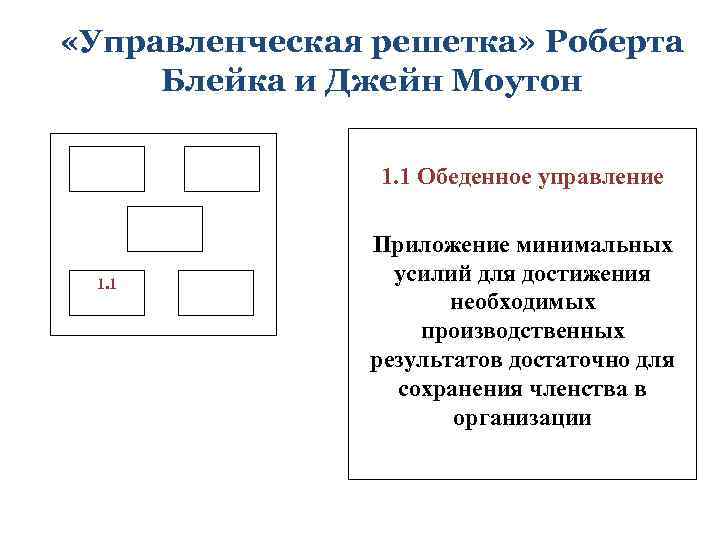 «Управленческая решетка» Роберта Блейка и Джейн Моутон

1.1

1.1 Обеденное управление

Приложение минимальных усилий для достижения необходимых производственных результатов достаточно для сохранения членства в организации